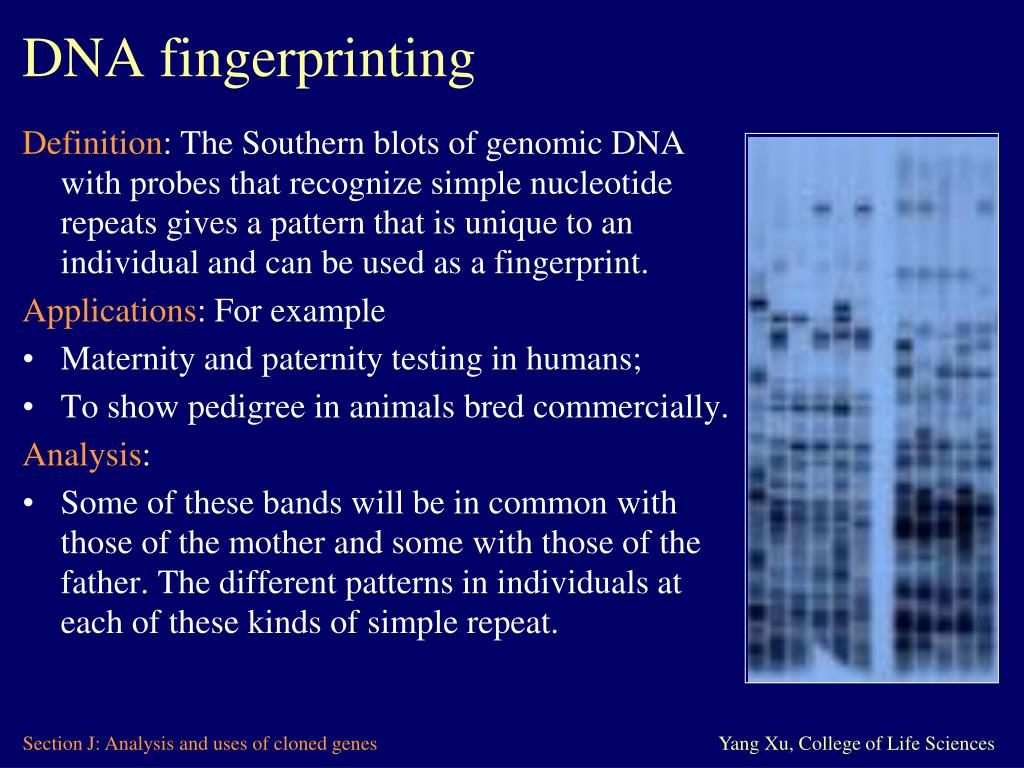 DNA fingerprinting

Definition: The Southern blots of genomic DNA with probes that recognize simple nucleotide repeats gives a pattern that is unique to an individual and can be used as a fingerprint.

Applications: For example

• Maternity and paternity testing in humans;

• To show pedigree in animals bred commercially.

Analysis:

• Some of these bands will be in common with those of the mother and some with those of the father. The different patterns in individuals at each of these kinds of simple repeat.

Section J: Analysis and uses of cloned genes

Yang Xu, College of Life Sciences